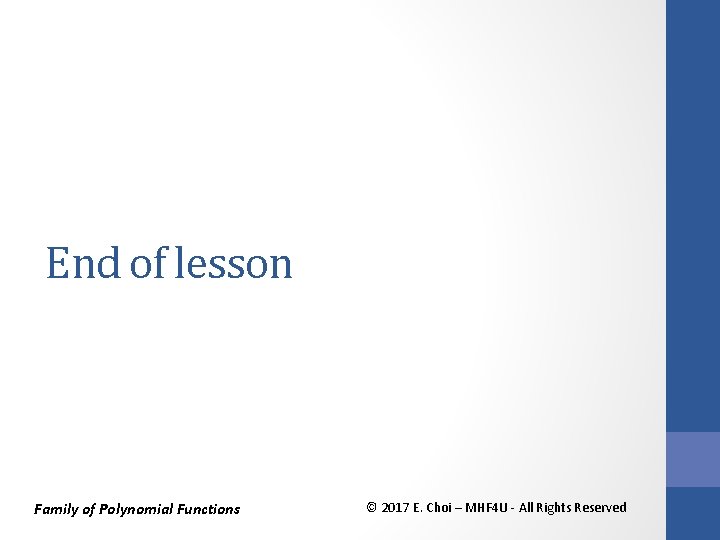 End of lesson

Family of Polynomial Functions

© 2017 E. Choi – MHF4U - All Rights Reserved